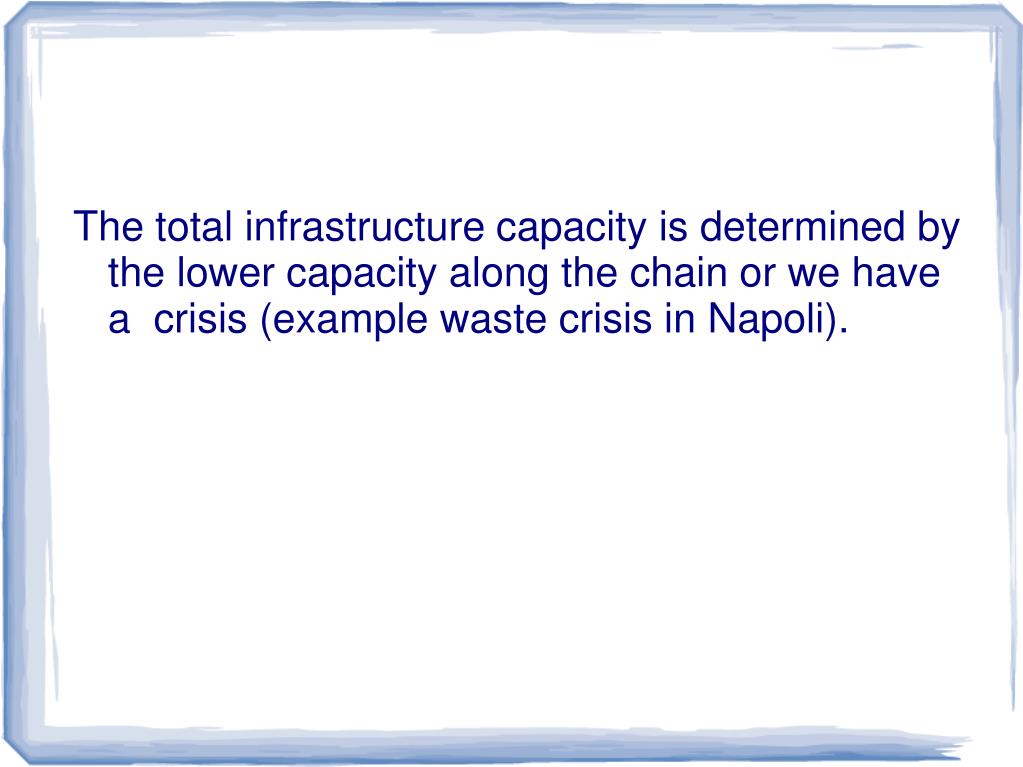 The total infrastructure capacity is determined by the lower capacity along the chain or we have a  crisis (example waste crisis in Napoli).